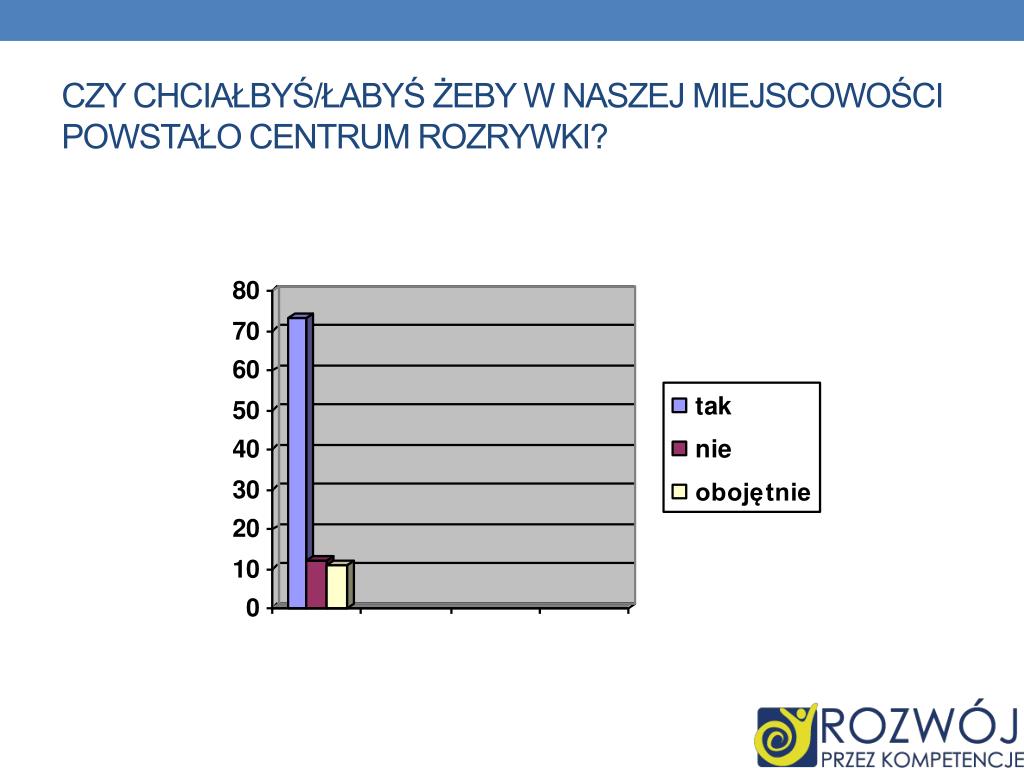 CZY CHCIAŁBYŚ/ŁABYŚ ŻEBY W NASZEJ MIEJSCOWOŚCI POWSTAŁO CENTRUM ROZRYWKI?

80
70
60
50
40
30
20
10
0

tak
nie
obojętnie

ROZWÓJ
PRZEZ KOMPETENCJE